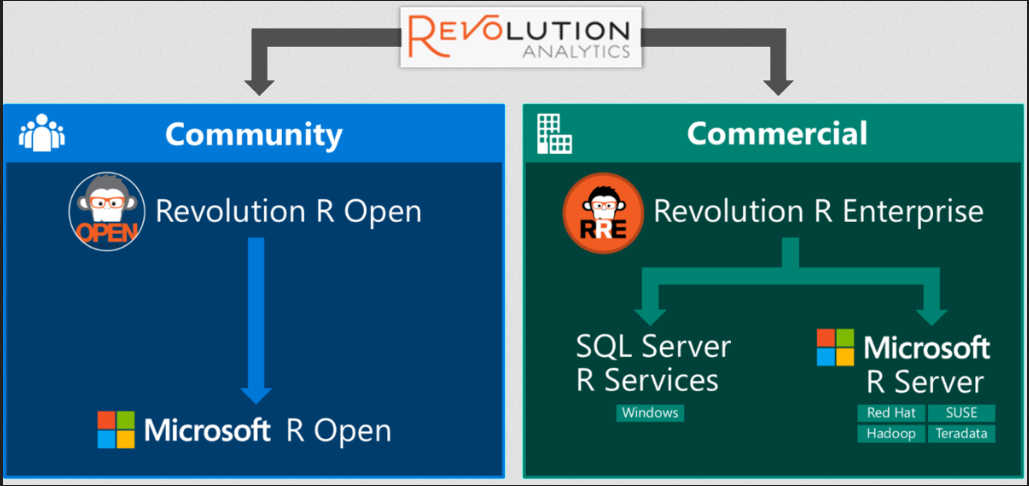 REVOLUTION
ANALYTICS

Community

OPEN
Revolution R Open

Microsoft R Open

Commercial

RRE
Revolution R Enterprise

SQL Server
R Services

Windows

Microsoft
R Server

Red Hat
SUSE
Hadoop
Teradata